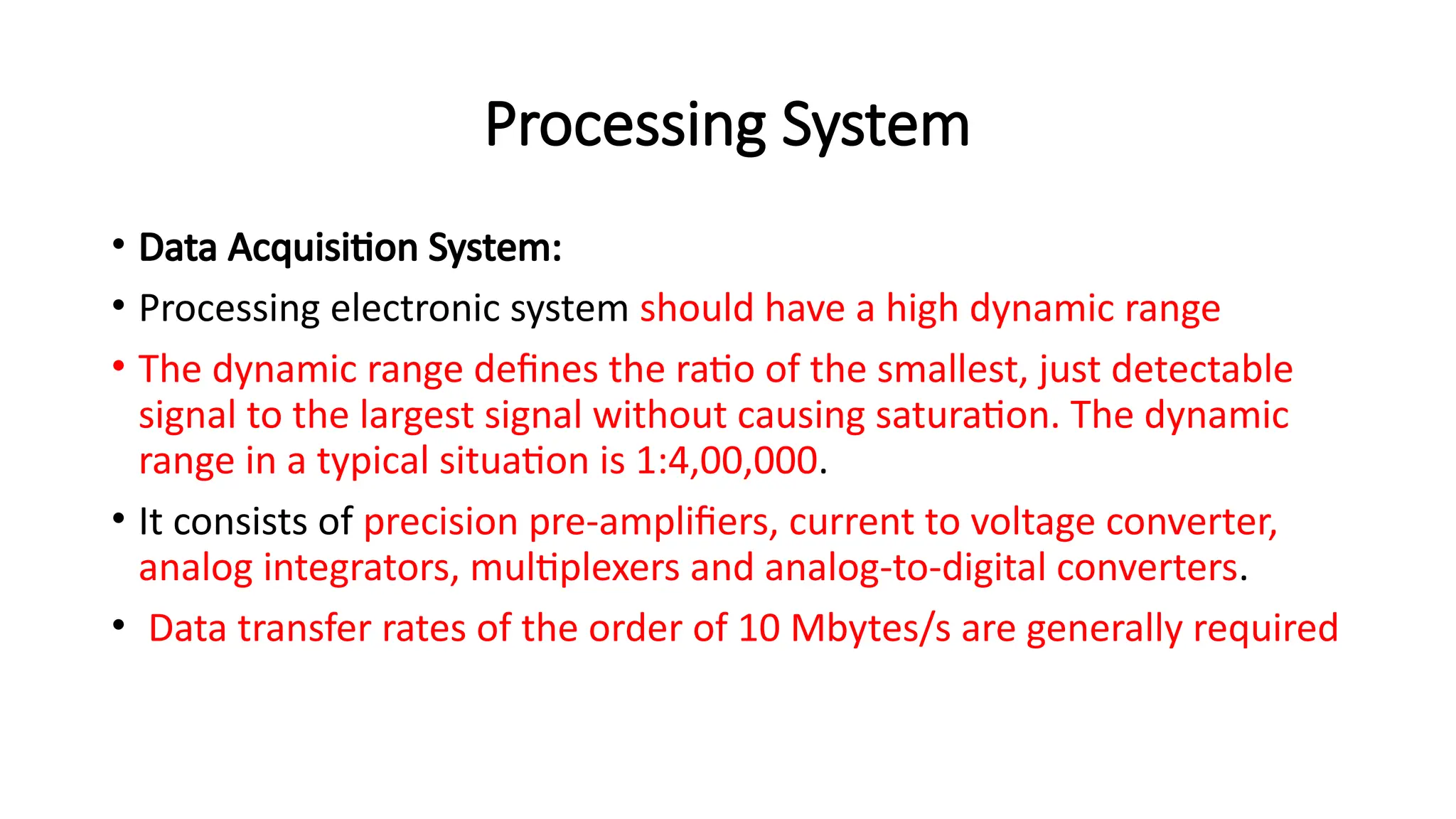 Processing System

• Data Acquisition System:
• Processing electronic system should have a high dynamic range
• The dynamic range defines the ratio of the smallest, just detectable signal to the largest signal without causing saturation. The dynamic range in a typical situation is 1:4,00,000.
• It consists of precision pre-amplifiers, current to voltage converter, analog integrators, multiplexers and analog-to-digital converters.
• Data transfer rates of the order of 10 Mbytes/s are generally required